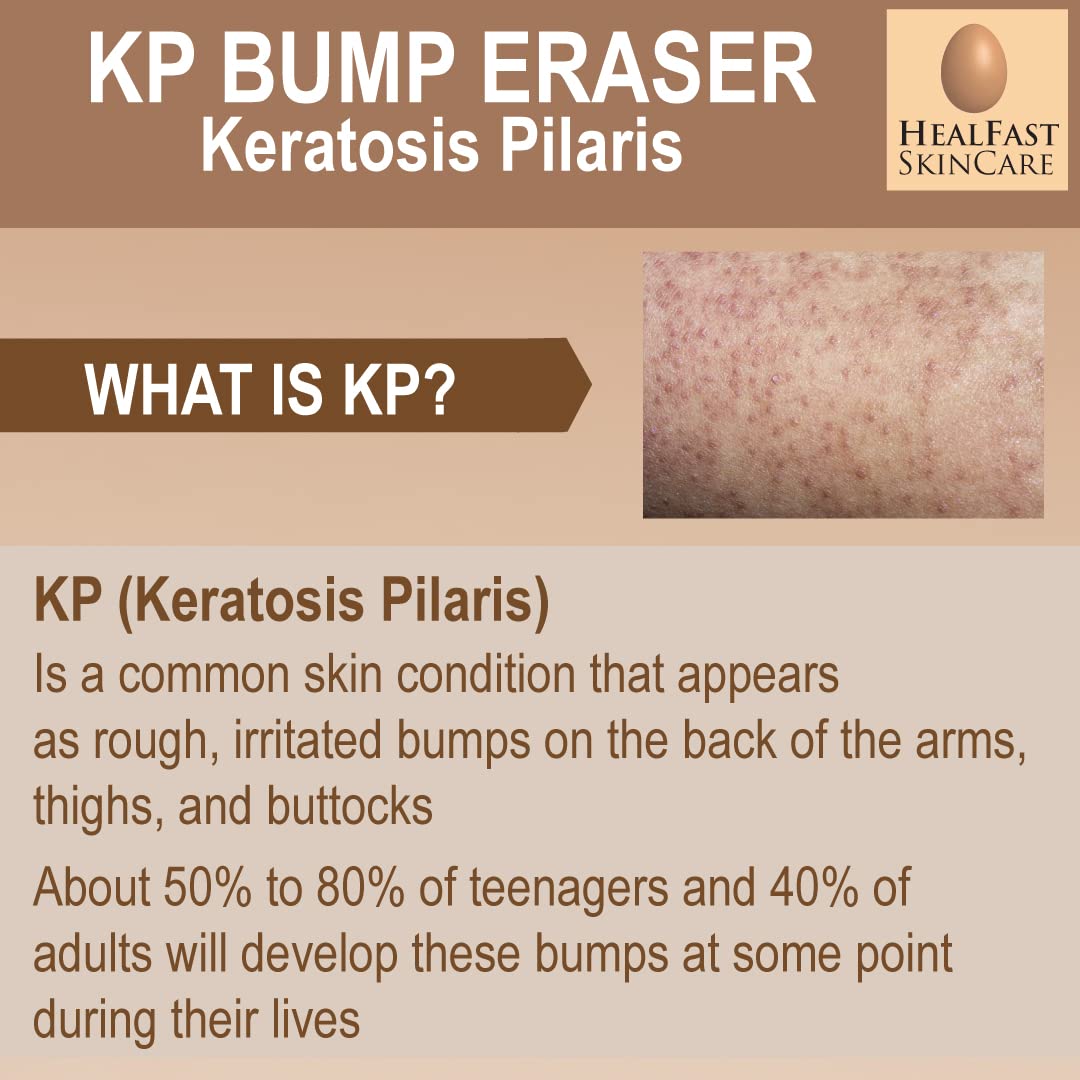 KP BUMP ERASER
Keratosis Pilaris

HEALFAST SKINCARE

WHAT IS KP?

KP (Keratosis Pilaris)
Is a common skin condition that appears as rough, irritated bumps on the back of the arms, thighs, and buttocks

About 50% to 80% of teenagers and 40% of adults will develop these bumps at some point during their lives